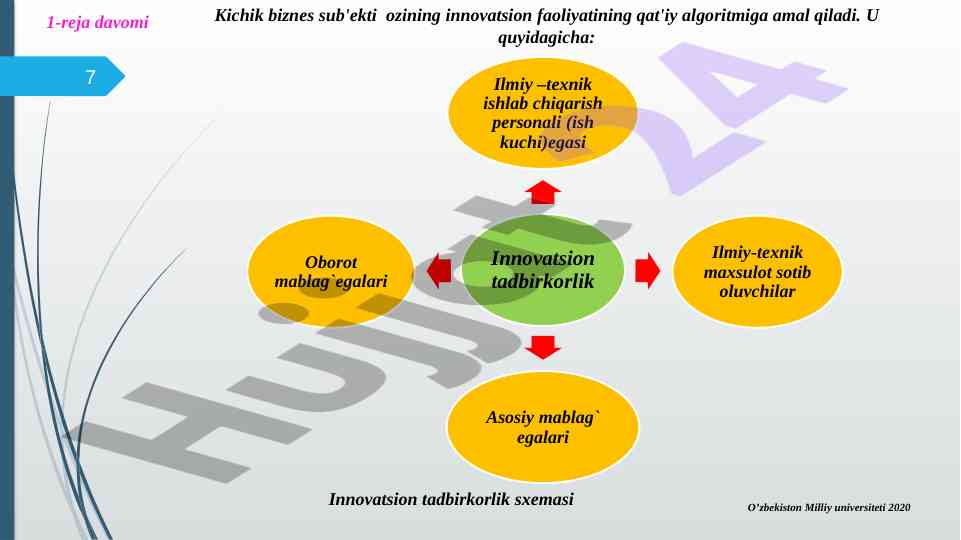 1-reja davomi

Kichik biznes sub'ekti ozining innovatsion faoliyatining qat'iy algoritmiga amal qiladi. U quyidagicha:

7

Ilmiy –texnik ishlab chiqarish personali (ish kuchi)egasi

Oborot mablag`egalari

Innovatsion tadbirkorlik

Ilmiy-texnik maxsulot sotib oluvchilar

Asosiy mablag` egalari

Innovatsion tadbirkorlik sxemasi

O'zbekiston Milliy universiteti 2020

Hujjat 24